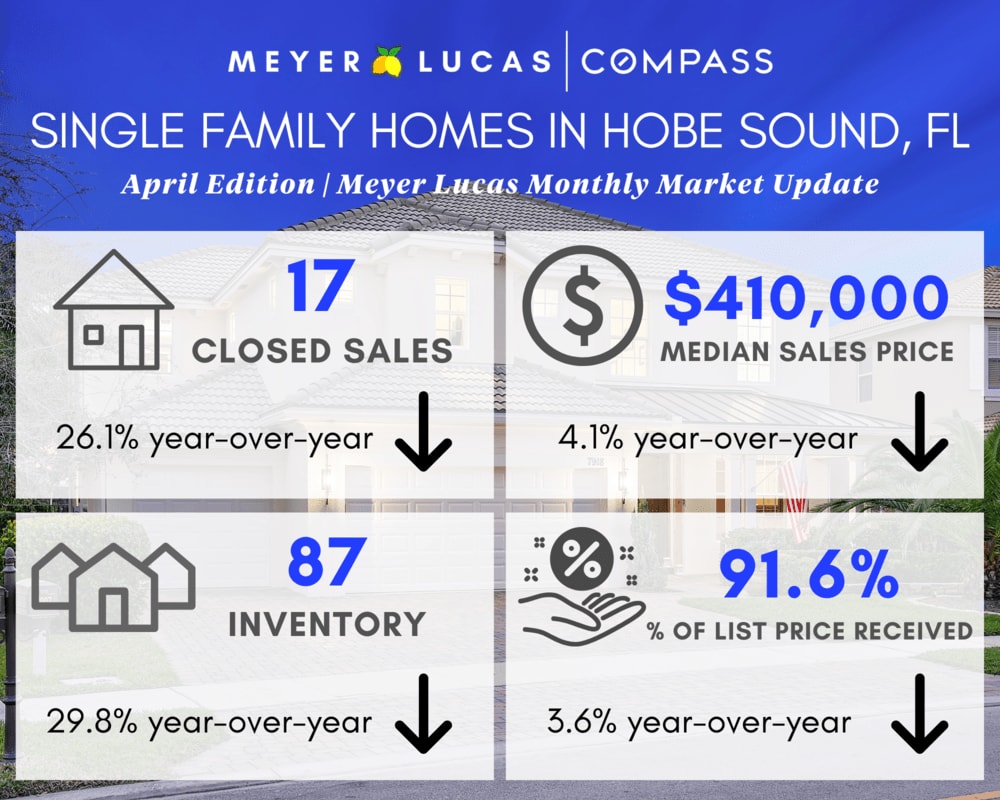 MEYER LUCAS | COMPASS

SINGLE FAMILY HOMES IN HOBE SOUND, FL

April Edition | Meyer Lucas Monthly Market Update

17
CLOSED SALES
26.1% year-over-year

$410,000
MEDIAN SALES PRICE
4.1% year-over-year

87
INVENTORY
29.8% year-over-year

91.6%
% OF LIST PRICE RECEIVED
3.6% year-over-year